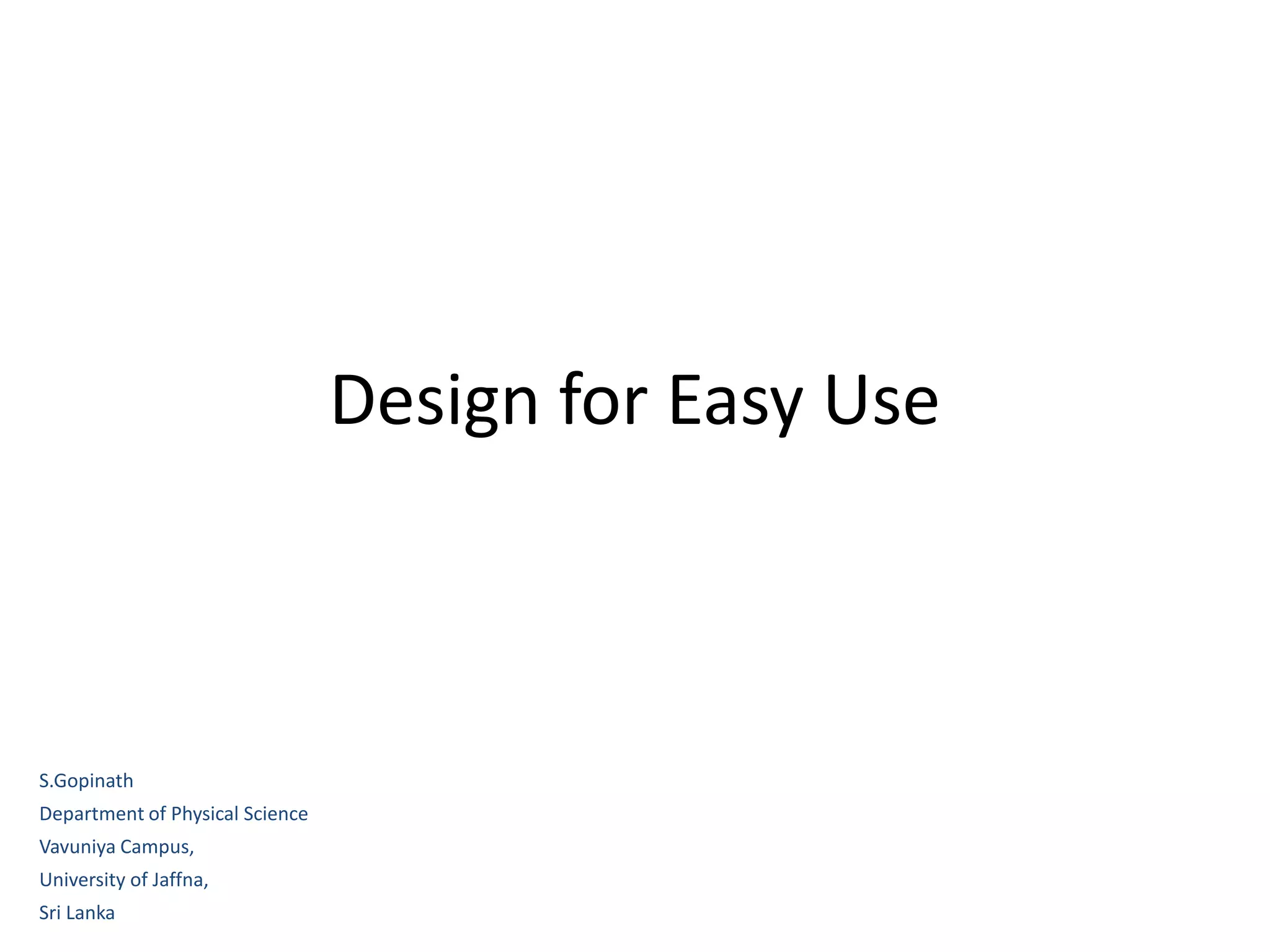 Design for Easy Use

S.Gopinath
Department of Physical Science
Vavuniya Campus,
University of Jaffna,
Sri Lanka